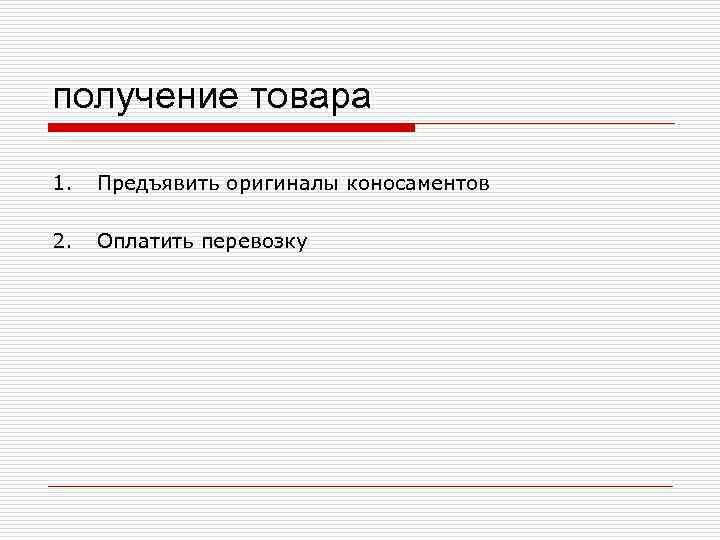 получение товара

1. Предъявить оригиналы коносаментов

2. Оплатить перевозку